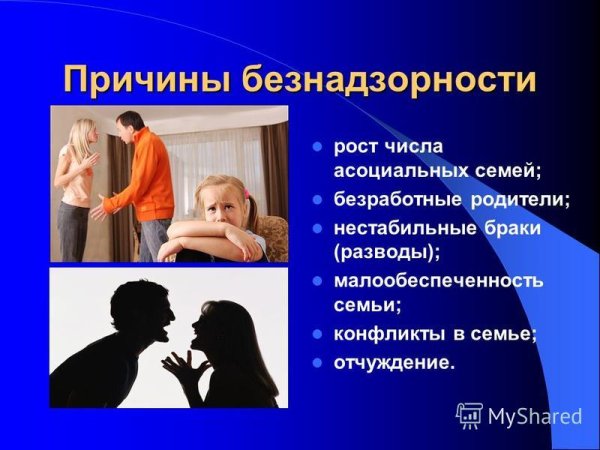 Причины безнадзорности

- рост числа асоциальных семей;
- безработные родители;
- нестабильные браки (разводы);
- малообеспеченность семьи;
- конфликты в семье;
- отчуждение.

MyShared